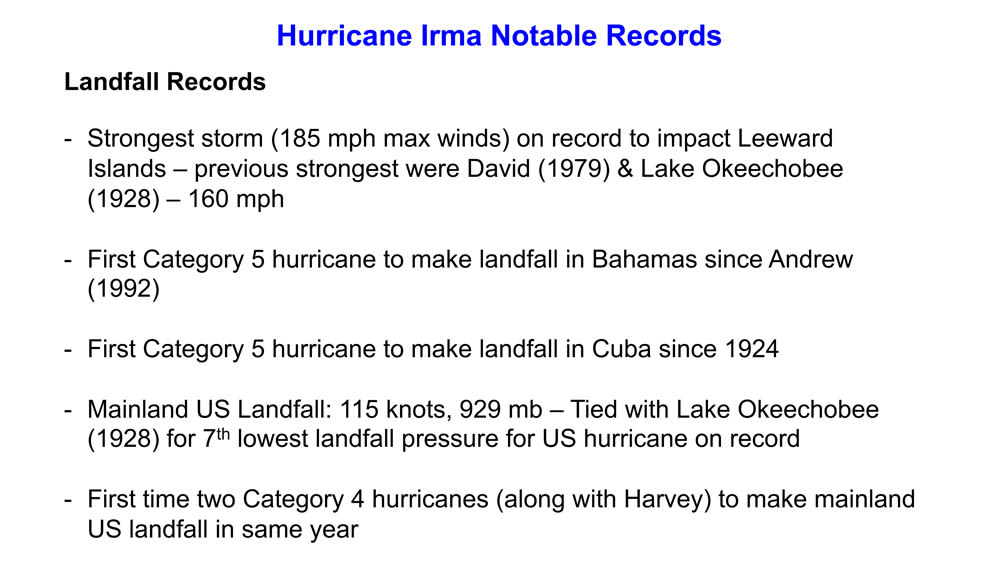 Hurricane Irma Notable Records

Landfall Records

- Strongest storm (185 mph max winds) on record to impact Leeward Islands – previous strongest were David (1979) & Lake Okeechobee (1928) – 160 mph

- First Category 5 hurricane to make landfall in Bahamas since Andrew (1992)

- First Category 5 hurricane to make landfall in Cuba since 1924

- Mainland US Landfall: 115 knots, 929 mb – Tied with Lake Okeechobee (1928) for 7$^{th}$ lowest landfall pressure for US hurricane on record

- First time two Category 4 hurricanes (along with Harvey) to make mainland US landfall in same year